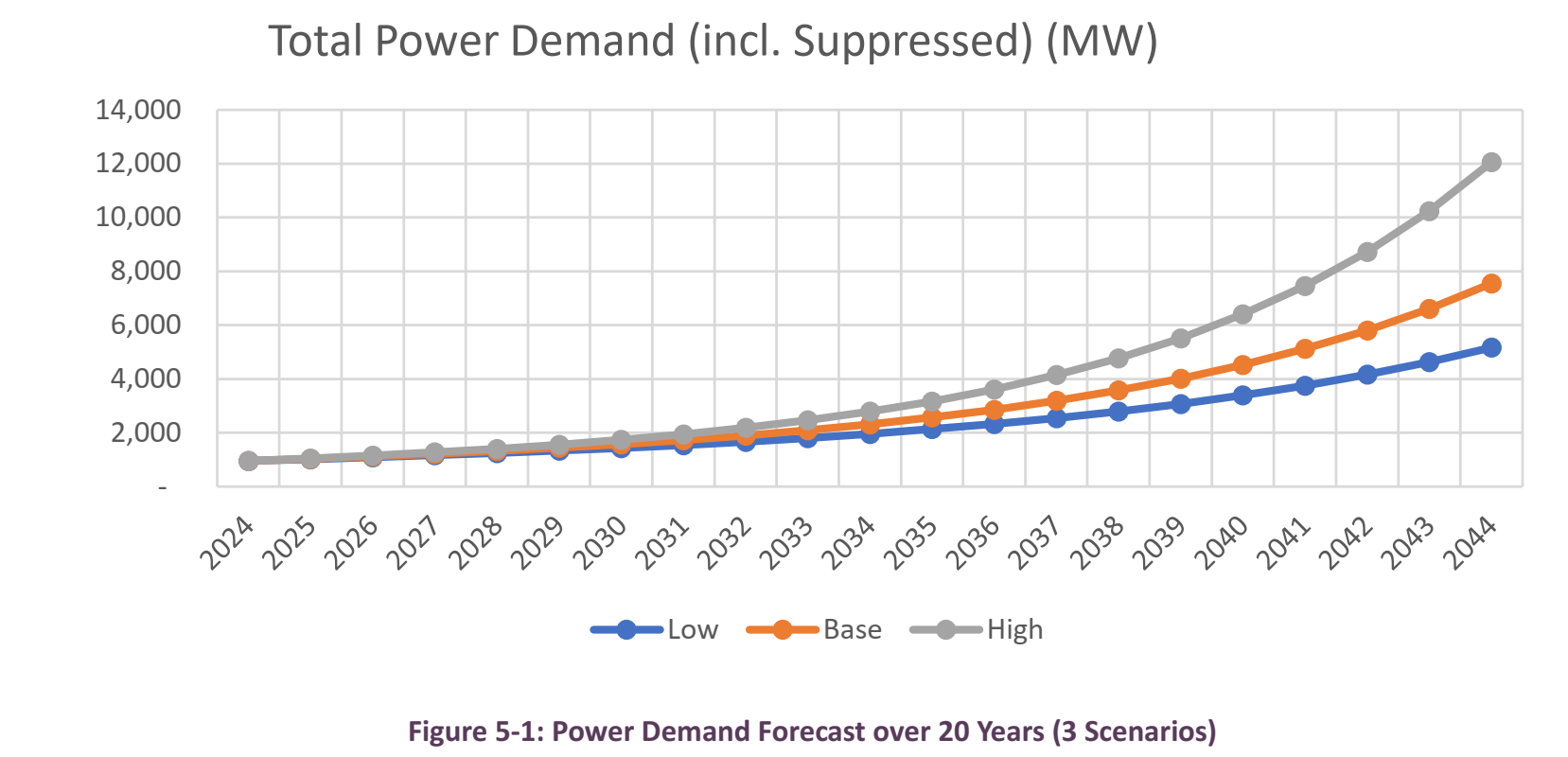 Total Power Demand (incl. Suppressed) (MW)

14,000
12,000
10,000
8,000
6,000
4,000
2,000
-

2024 2025 2026 2027 2028 2029 2030 2031 2032 2033 2034 2035 2036 2037 2038 2039 2040 2041 2042 2043 2044

Low Base High

Figure 5-1: Power Demand Forecast over 20 Years (3 Scenarios)